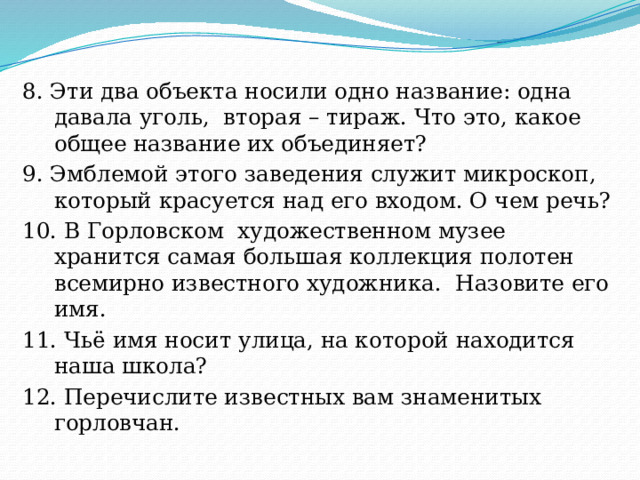 8. Эти два объекта носили одно название: одна давала уголь,  вторая – тираж. Что это, какое общее название их объединяет?

9. Эмблемой этого заведения служит микроскоп, который красуется над его входом. О чем речь?

10. В Горловском  художественном музее хранится самая большая коллекция полотен всемирно известного художника.  Назовите его имя.

11. Чьё имя носит улица, на которой находится наша школа?

12. Перечислите известных вам знаменитых горловчан.